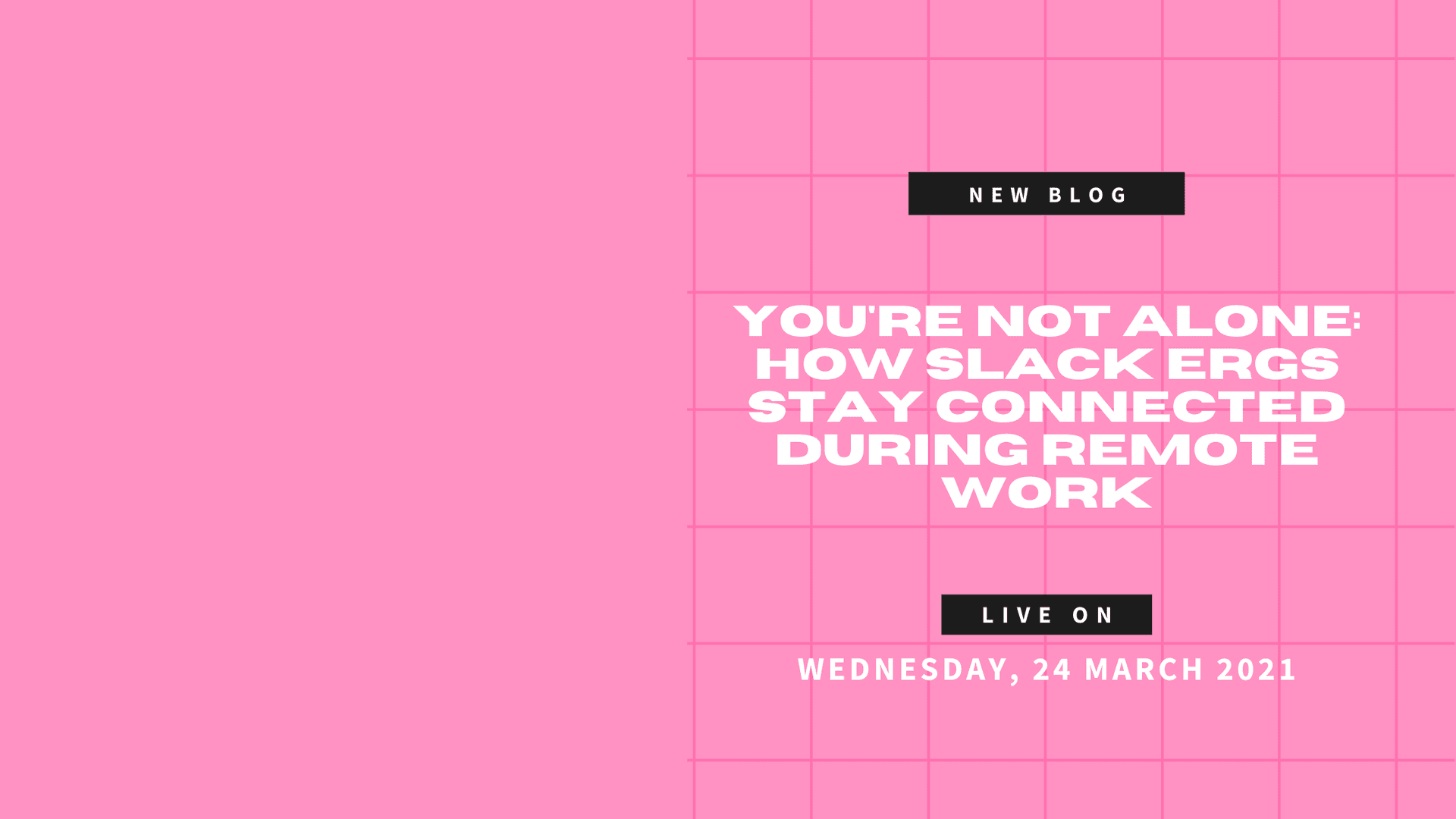 NEW BLOG

YOU'RE NOT ALONE: HOW SLACK ERGS STAY CONNECTED DURING REMOTE WORK

LIVE ON

WEDNESDAY, 24 MARCH 2021